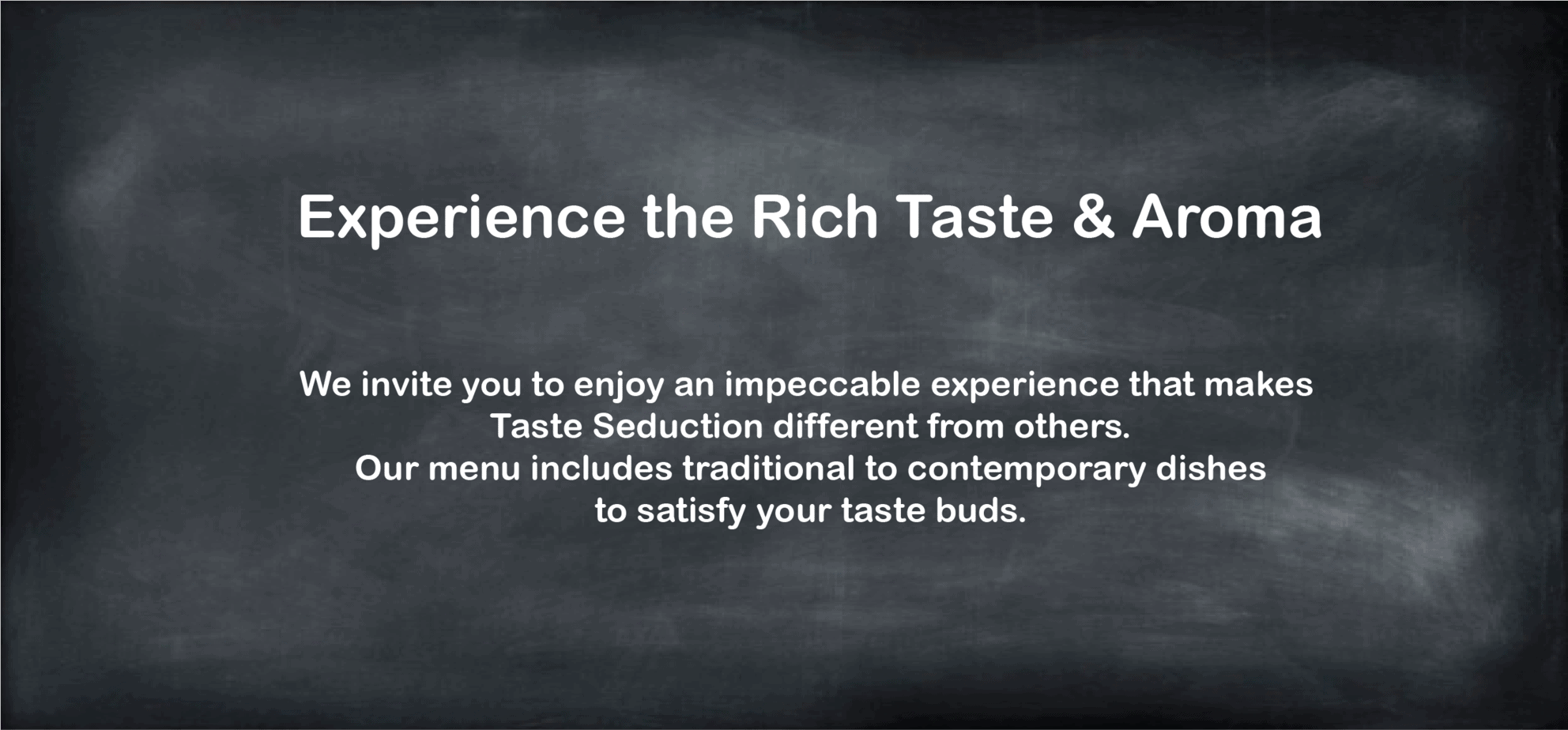 Experience the Rich Taste & Aroma

We invite you to enjoy an impeccable experience that makes Taste Seduction different from others.
Our menu includes traditional to contemporary dishes to satisfy your taste buds.